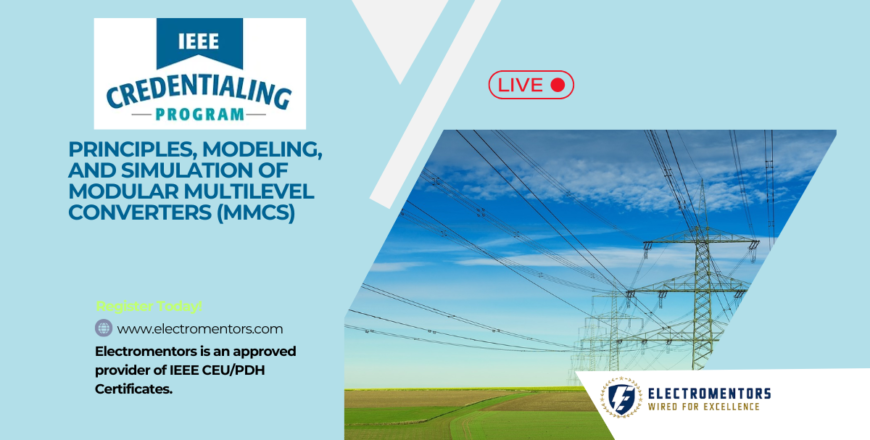 IEEE
CREDENTIALING
PROGRAM

LIVE

PRINCIPLES, MODELING, AND SIMULATION OF MODULAR MULTILEVEL CONVERTERS (MMCS)

Register Today!

www.electromentors.com

Electromentors is an approved provider of IEEE CEU/PDH Certificates.

ELECTROMENTORS
WIRED FOR EXCELLENCE